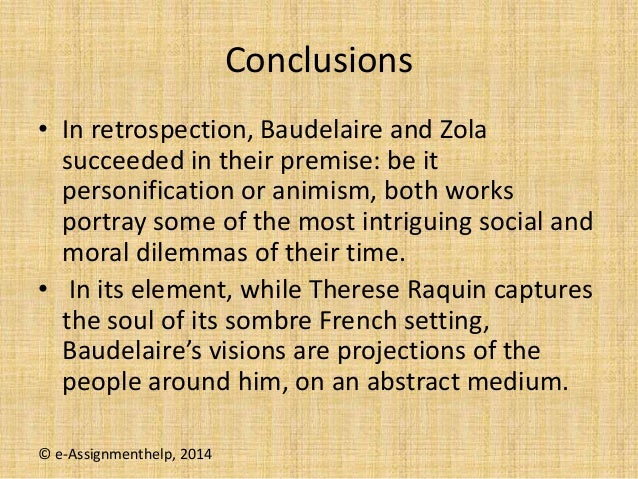 Conclusions

• In retrospection, Baudelaire and Zola succeeded in their premise: be it personification or animism, both works portray some of the most intriguing social and moral dilemmas of their time.

• In its element, while Therese Raquin captures the soul of its sombre French setting, Baudelaire's visions are projections of the people around him, on an abstract medium.

© e-Assignmenthelp, 2014